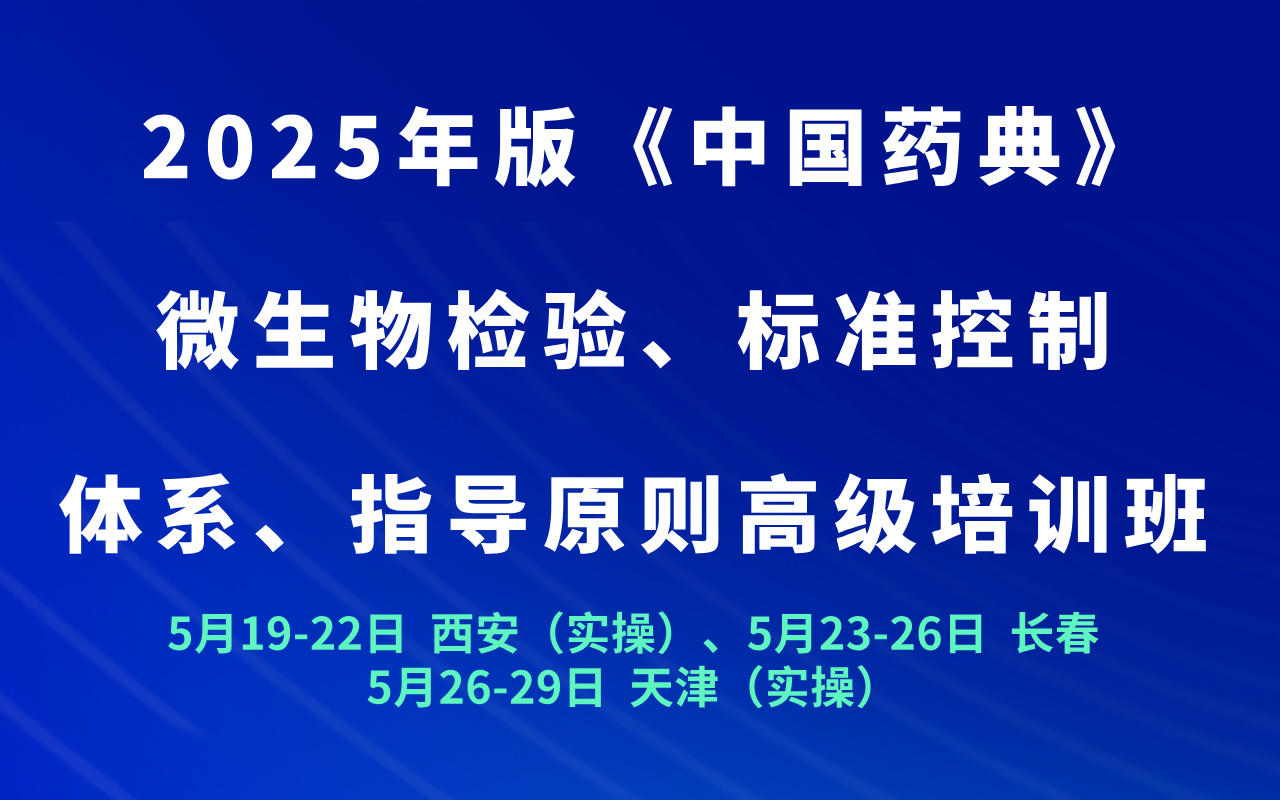 2025年版《中国药典》

微生物检验、标准控制

体系、指导原则高级培训班

5月19-22日 西安（实操）、5月23-26日 长春
5月26-29日 天津（实操）